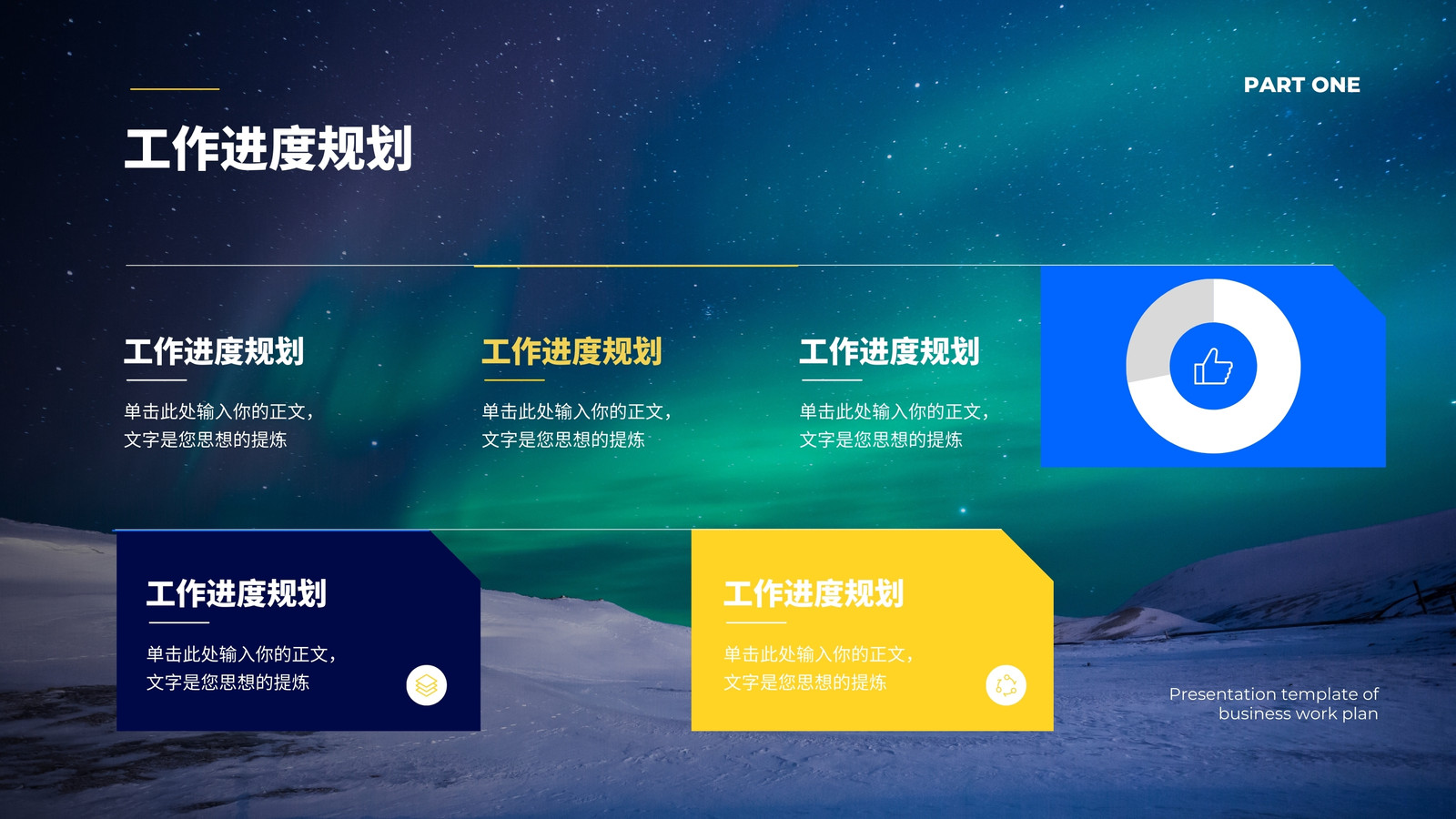 PART ONE

工作进度规划

工作进度规划

单击此处输入你的正文，文字是您思想的提炼

工作进度规划

单击此处输入你的正文，文字是您思想的提炼

工作进度规划

单击此处输入你的正文，文字是您思想的提炼

工作进度规划

单击此处输入你的正文，文字是您思想的提炼

工作进度规划

单击此处输入你的正文，文字是您思想的提炼

Presentation template of business work plan